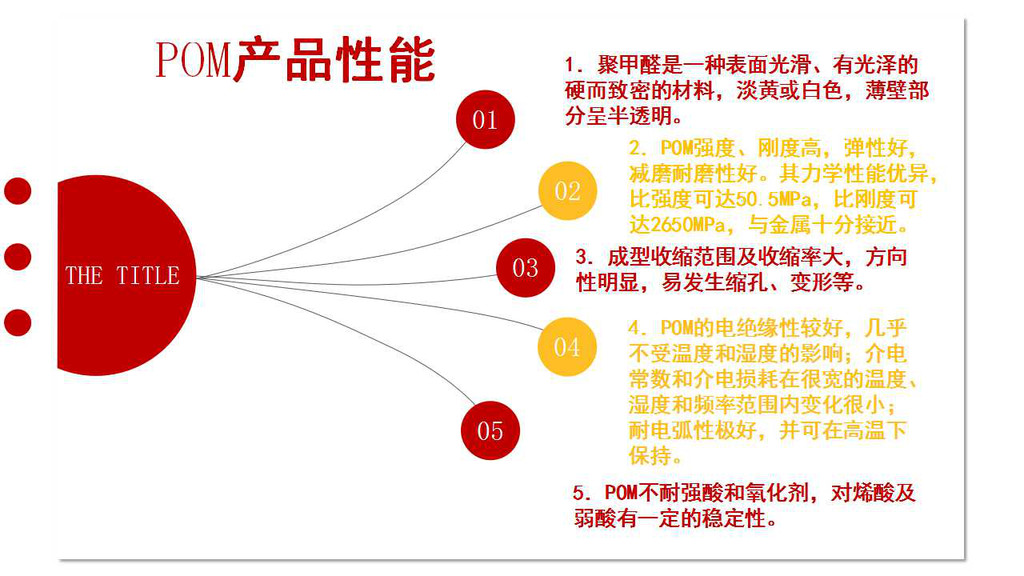 POM产品性能

THE TITLE

01

02

03

04

05

1. 聚甲醛是一种表面光滑、有光泽的硬而致密的材料，淡黄或白色，薄壁部分呈半透明。

2. POM强度、刚度高，弹性好，减磨耐磨性好。其力学性能优异，比强度可达50.5MPa，比刚度可达2650MPa，与金属十分接近。

3. 成型收缩范围及收缩率大，方向性明显，易发生缩孔、变形等。

4. POM的电绝缘性较好，几乎不受温度和湿度的影响；介电常数和介电损耗在很宽的温度、湿度和频率范围内变化很小；耐电弧性极好，并可在高温下保持。

5. POM不耐强酸和氧化剂，对烯酸及弱酸有一定的稳定性。